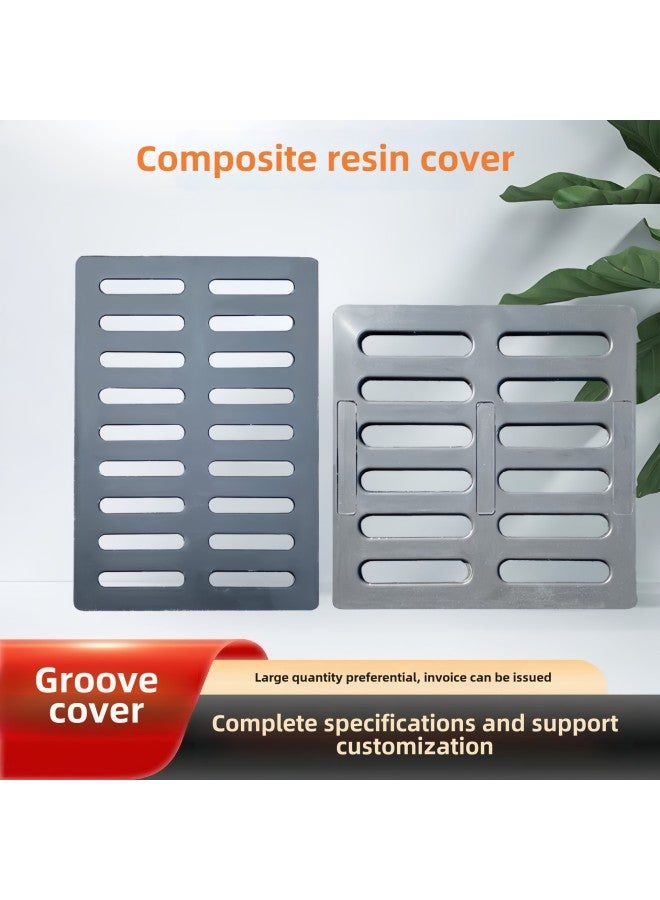 Composite resin cover

Groove cover

Large quantity preferential, invoice can be issued

Complete specifications and support customization